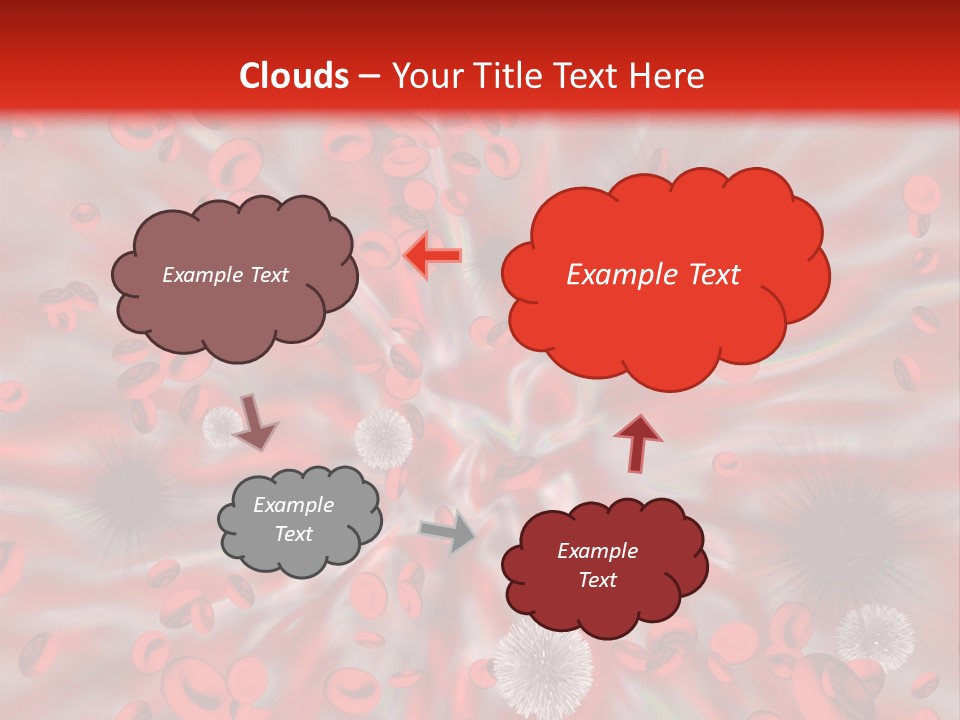 Clouds – Your Title Text Here

Example Text

Example Text

Example Text

Example Text